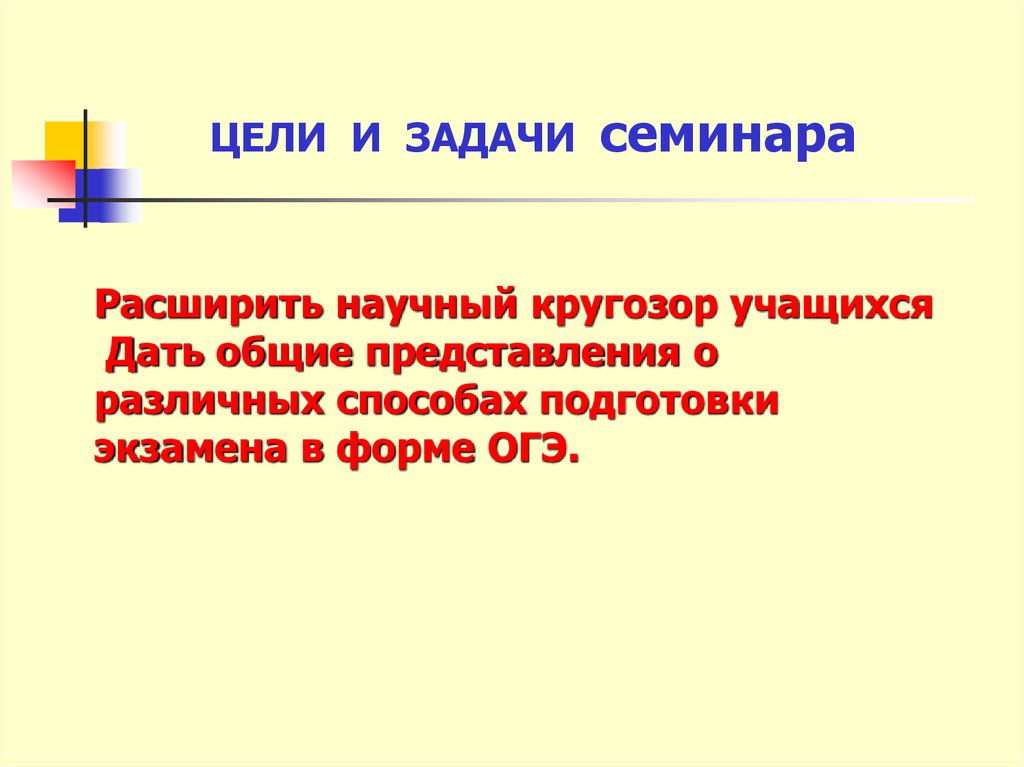 ЦЕЛИ И ЗАДАЧИ семинара

Расширить научный кругозор учащихся
Дать общие представления о различных способах подготовки экзамена в форме ОГЭ.